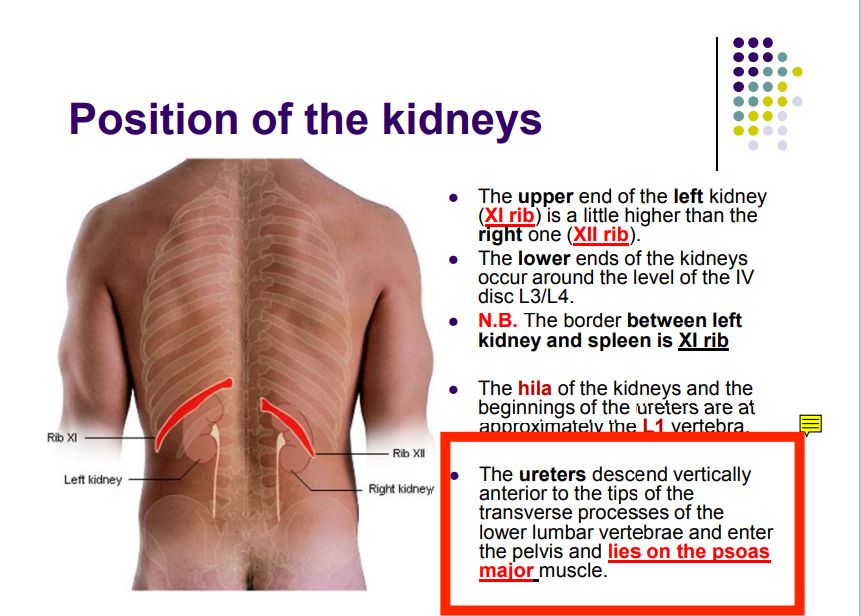 Position of the kidneys

Rib XI

Left kidney

Rib XII

Right kidney

- The upper end of the left kidney (XI rib) is a little higher than the right one (XII rib).
- The lower ends of the kidneys occur around the level of the IV disc L3/L4.
- N.B. The border between left kidney and spleen is XI rib
- The hila of the kidneys and the beginnings of the ureters are at approximately the L1 vertebra.
- The ureters descend vertically anterior to the tips of the transverse processes of the lower lumbar vertebrae and enter the pelvis and lies on the psoas major muscle.